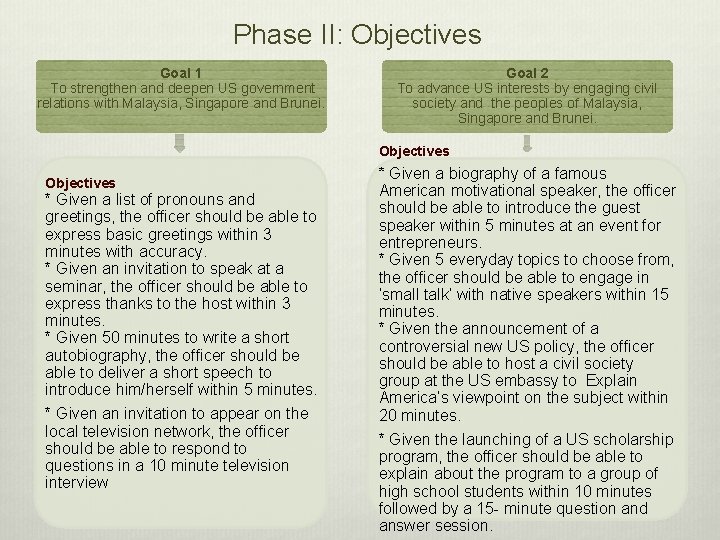 Phase II: Objectives

Goal 1
To strengthen and deepen US government relations with Malaysia, Singapore and Brunei.

Objectives
* Given a list of pronouns and greetings, the officer should be able to express basic greetings within 3 minutes with accuracy.
* Given an invitation to speak at a seminar, the officer should be able to express thanks to the host within 3 minutes.
* Given 50 minutes to write a short autobiography, the officer should be able to deliver a short speech to introduce him/herself within 5 minutes.

* Given an invitation to appear on the local television network, the officer should be able to respond to questions in a 10 minute television interview

Goal 2
To advance US interests by engaging civil society and the peoples of Malaysia, Singapore and Brunei.

Objectives
* Given a biography of a famous American motivational speaker, the officer should be able to introduce the guest speaker within 5 minutes at an event for entrepreneurs.
* Given 5 everyday topics to choose from, the officer should be able to engage in 'small talk' with native speakers within 15 minutes.
* Given the announcement of a controversial new US policy, the officer should be able to host a civil society group at the US embassy to Explain America's viewpoint on the subject within 20 minutes.

* Given the launching of a US scholarship program, the officer should be able to explain about the program to a group of high school students within 10 minutes followed by a 15- minute question and answer session.